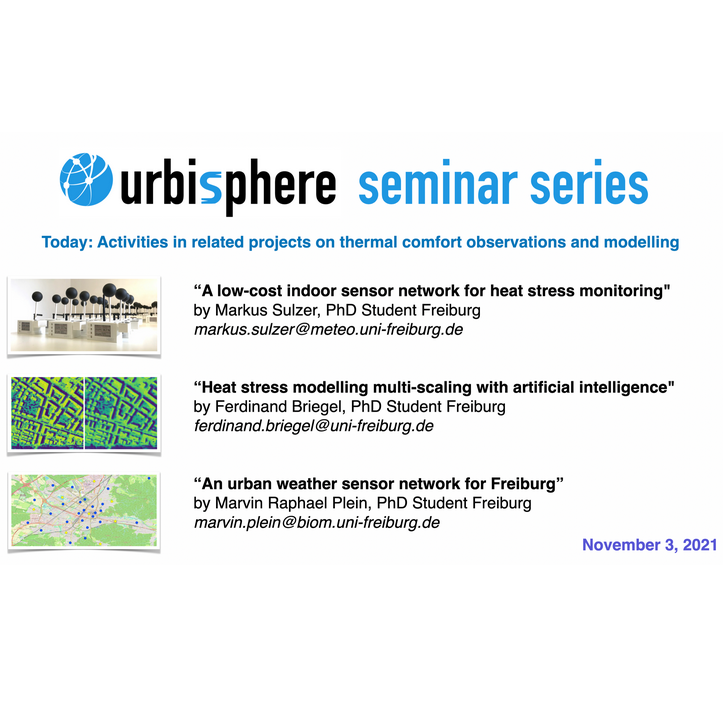 urbisphere seminar series

Today: Activities in related projects on thermal comfort observations and modelling

“A low-cost indoor sensor network for heat stress monitoring"
by Markus Sulzer, PhD Student Freiburg
markus.sulzer@meteo.uni-freiburg.de

“Heat stress modelling multi-scaling with artificial intelligence"
by Ferdinand Briegel, PhD Student Freiburg
ferdinand.briegel@uni-freiburg.de

“An urban weather sensor network for Freiburg”
by Marvin Raphael Plein, PhD Student Freiburg
marvin.plein@biom.uni-freiburg.de

November 3, 2021